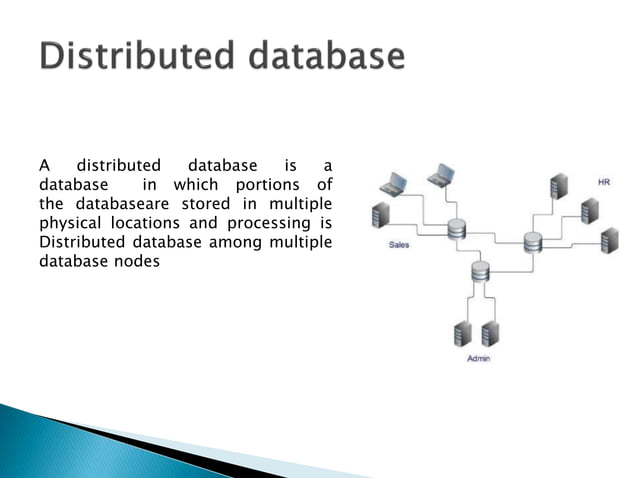 Distributed database

A distributed database is a database in which portions of the databaseare stored in multiple physical locations and processing is Distributed database among multiple database nodes

HR

Sales

Admin